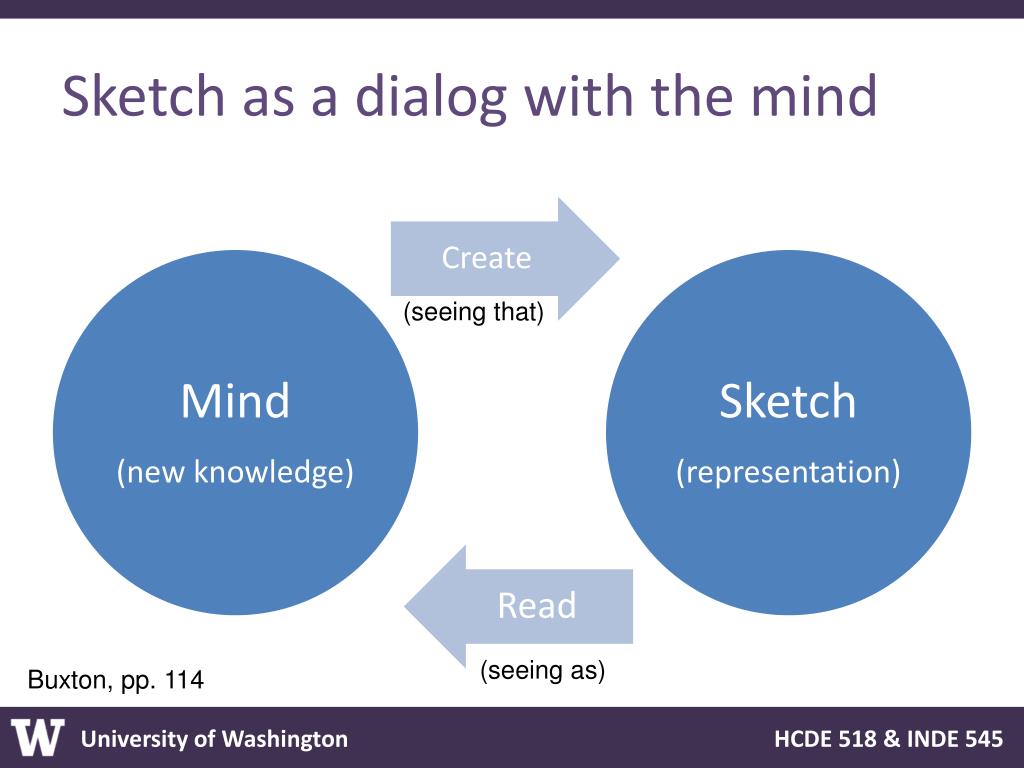 Sketch as a dialog with the mind

Create

(seeing that)

Mind

(new knowledge)

Sketch

(representation)

Read

(seeing as)

Buxton, pp. 114

W University of Washington

HCDE 518 & INDE 545